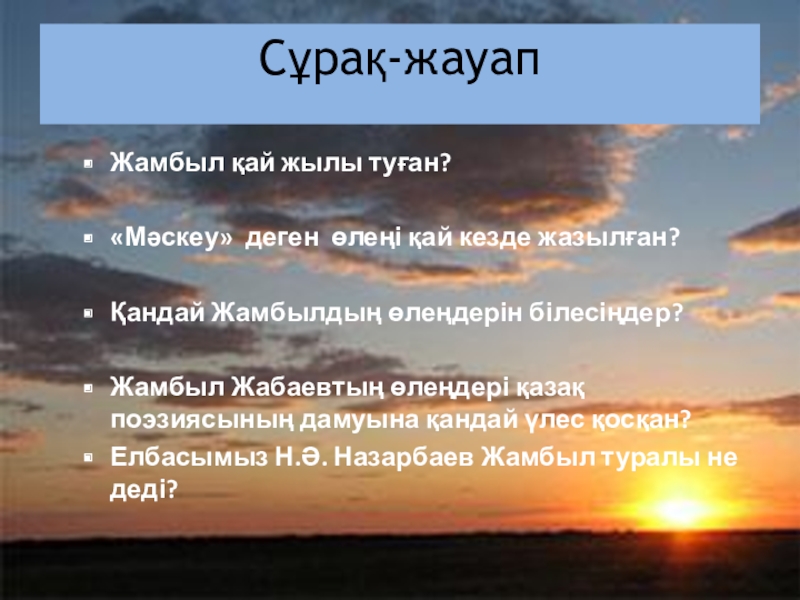 Сұрақ-жауап

Жамбыл қай жылы туған?

«Мәскеу» деген өлеңі қай кезде жазылған?

Қандай Жамбылдың өлеңдерін білесіңдер?

Жамбыл Жабаевтың өлеңдері қазақ поэзиясының дамуына қандай үлес қосқан?

Елбасымыз Н.Ә. Назарбаев Жамбыл туралы не деді?